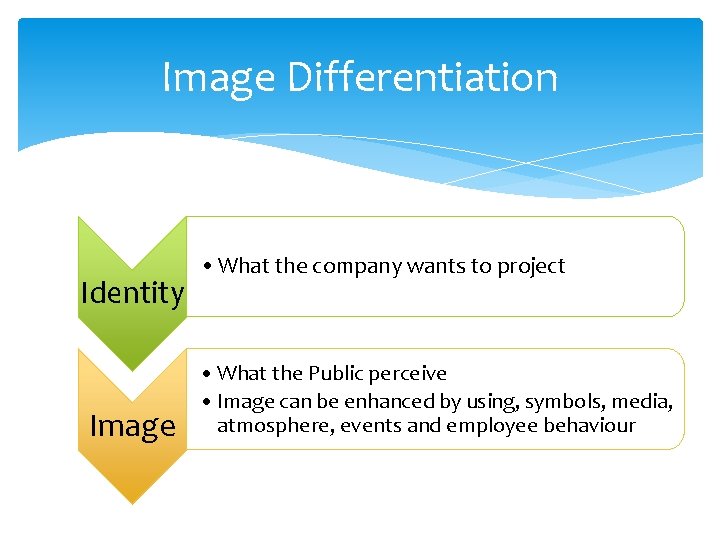 Image Differentiation

Identity

• What the company wants to project

Image

• What the Public perceive
• Image can be enhanced by using, symbols, media, atmosphere, events and employee behaviour